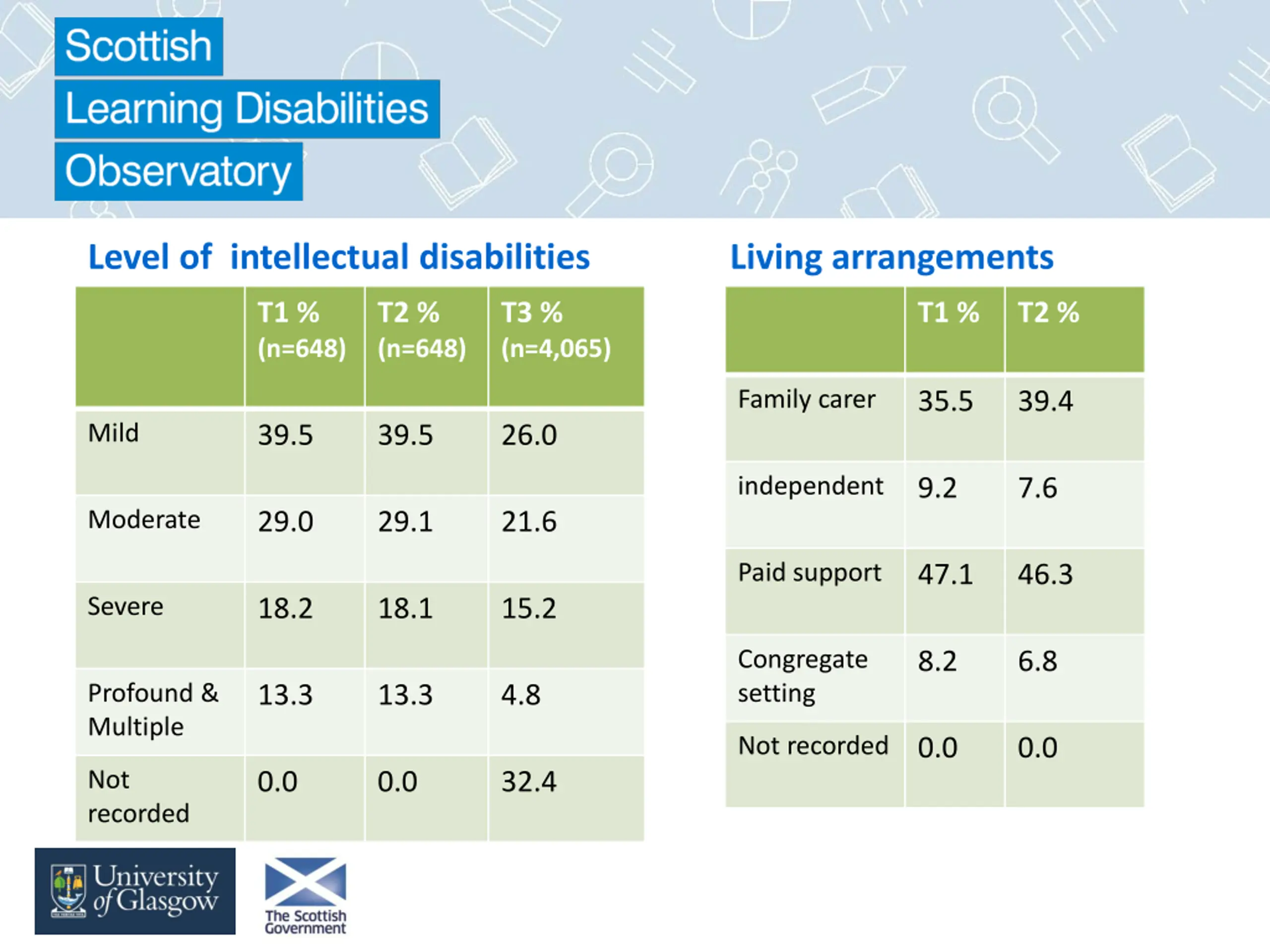 Scottish
Learning Disabilities
Observatory

Level of intellectual disabilities

| | T1 % (n=648) | T2 % (n=648) | T3 % (n=4,065) |
|---|---|---|---|
| Mild | 39.5 | 39.5 | 26.0 |
| Moderate | 29.0 | 29.1 | 21.6 |
| Severe | 18.2 | 18.1 | 15.2 |
| Profound & Multiple | 13.3 | 13.3 | 4.8 |
| Not recorded | 0.0 | 0.0 | 32.4 |

Living arrangements

| | T1 % | T2 % |
|---|---|---|
| Family carer | 35.5 | 39.4 |
| independent | 9.2 | 7.6 |
| Paid support | 47.1 | 46.3 |
| Congregate setting | 8.2 | 6.8 |
| Not recorded | 0.0 | 0.0 |

University of Glasgow

The Scottish Government